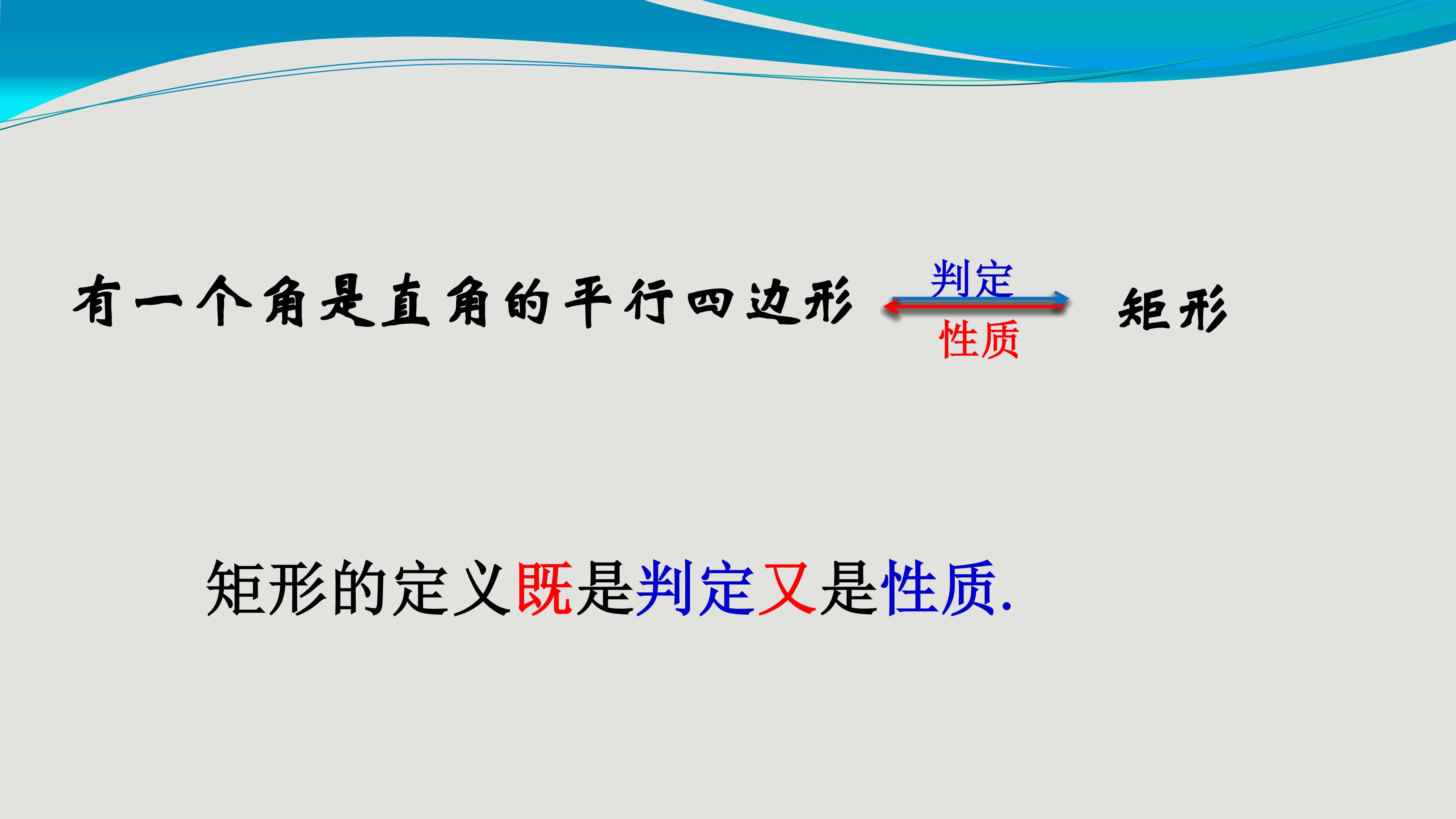 有一个角是直角的平行四边形 判定 性质 矩形

矩形的定义既是判定又是性质.